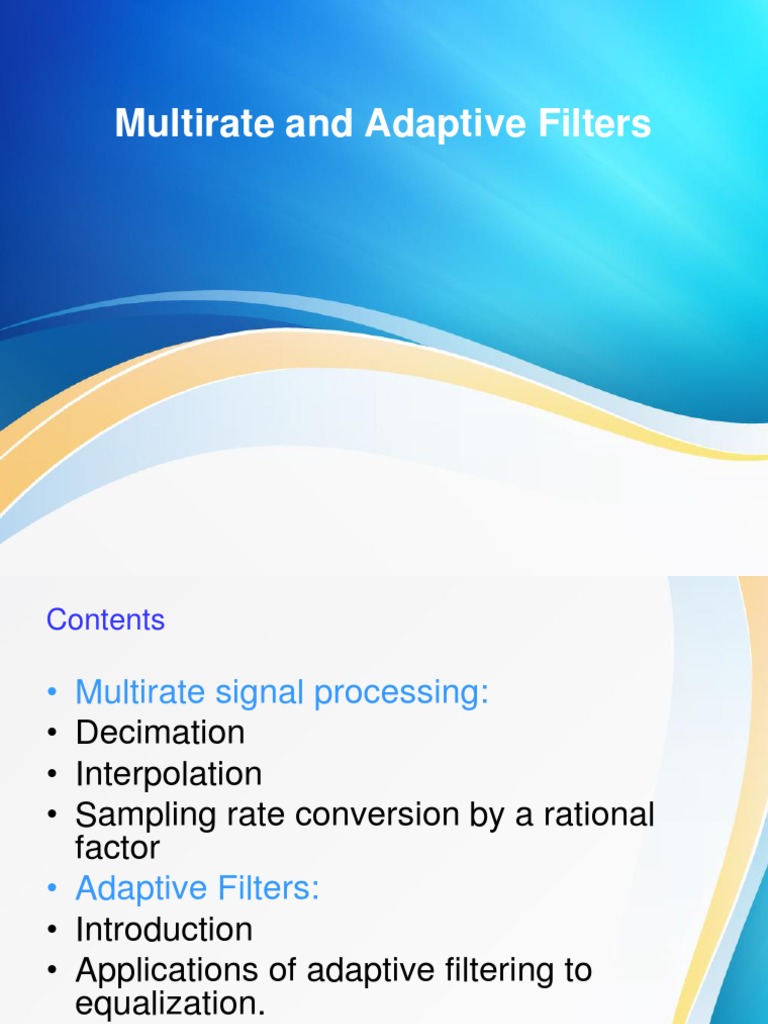 Multirate and Adaptive Filters

Contents

• Multirate signal processing:
• Decimation
• Interpolation
• Sampling rate conversion by a rational factor
• Adaptive Filters:
• Introduction
• Applications of adaptive filtering to equalization.